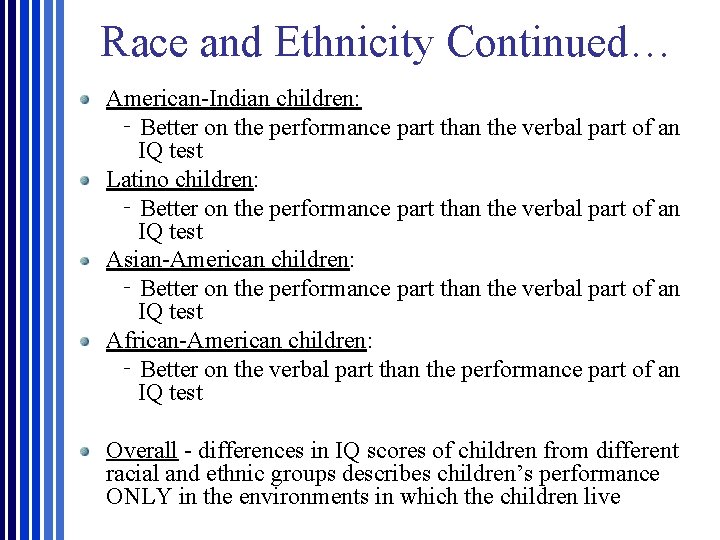 Race and Ethnicity Continued…

American-Indian children:

- Better on the performance part than the verbal part of an IQ test

Latino children:

- Better on the performance part than the verbal part of an IQ test

Asian-American children:

- Better on the performance part than the verbal part of an IQ test

African-American children:

- Better on the verbal part than the performance part of an IQ test

Overall - differences in IQ scores of children from different racial and ethnic groups describes children's performance ONLY in the environments in which the children live